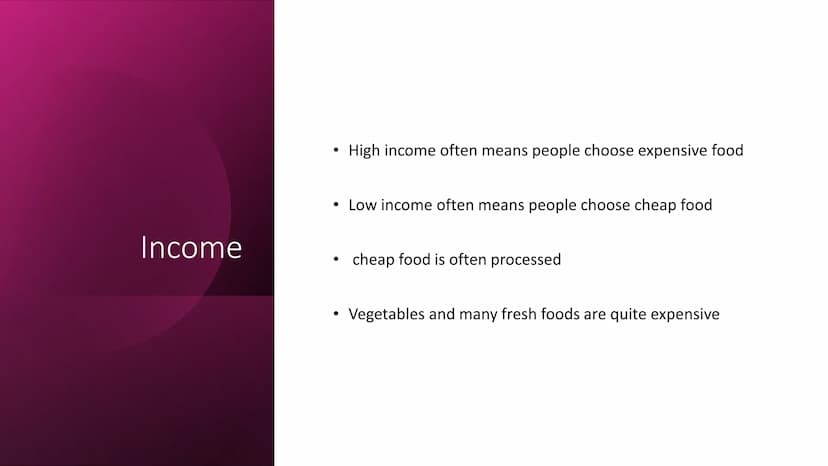 Income

• High income often means people choose expensive food

• Low income often means people choose cheap food

• cheap food is often processed

• Vegetables and many fresh foods are quite expensive